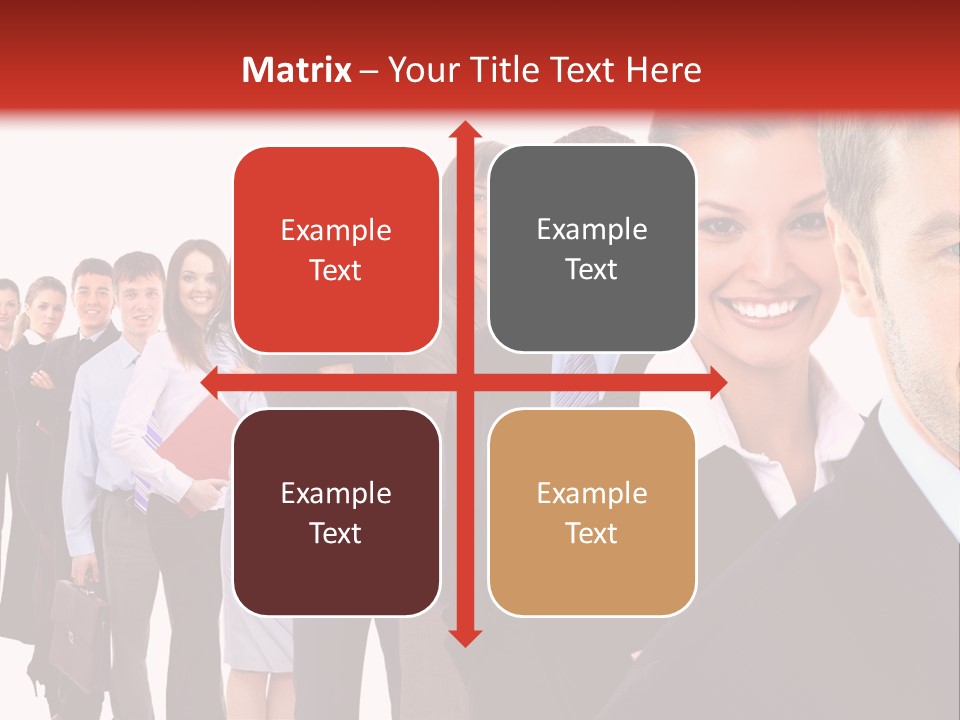 Matrix – Your Title Text Here

Example Text

Example Text

Example Text

Example Text